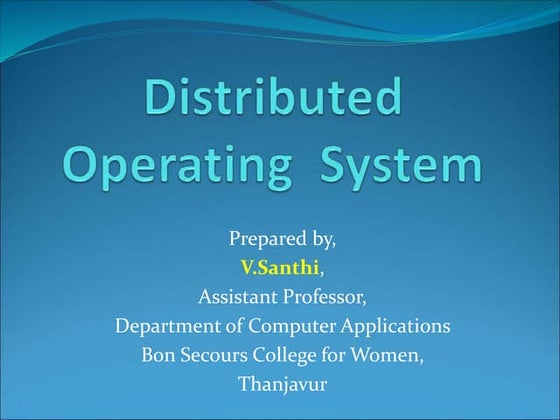 Distributed Operating System

Prepared by,
V.Santhi,
Assistant Professor,
Department of Computer Applications
Bon Secours College for Women,
Thanjavur